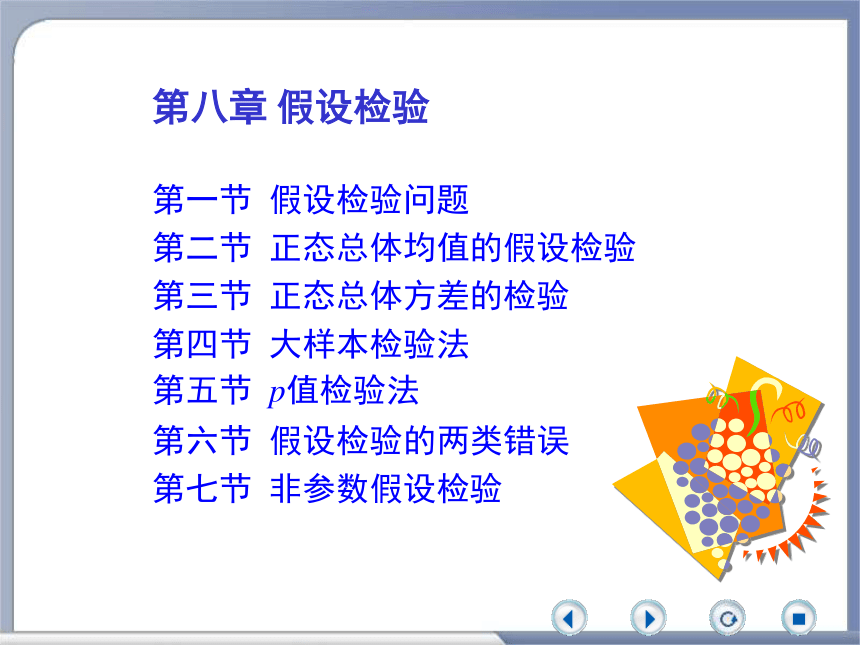 第八章 假设检验

第一节 假设检验问题
第二节 正态总体均值的假设检验
第三节 正态总体方差的检验
第四节 大样本检验法
第五节 $p$值检验法
第六节 假设检验的两类错误
第七节 非参数假设检验